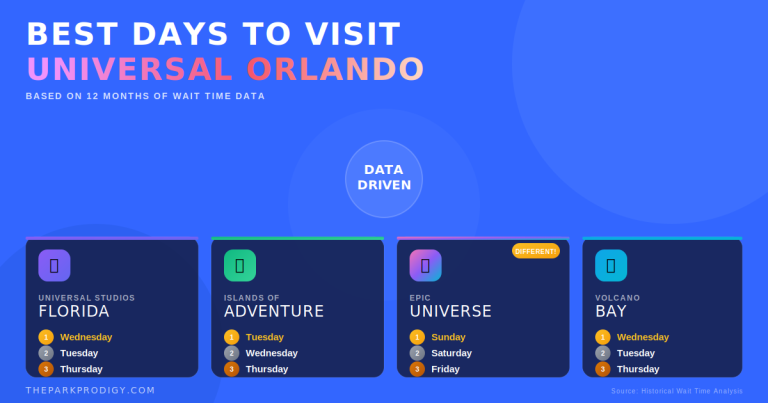 BEST DAYS TO VISIT
UNIVERSAL ORLANDO
BASED ON 12 MONTHS OF WAIT TIME DATA

DATA DRIVEN

UNIVERSAL STUDIOS
FLORIDA
1 Wednesday
2 Tuesday
3 Thursday

ISLANDS OF
ADVENTURE
1 Tuesday
2 Wednesday
3 Thursday

DIFFERENT!
EPIC
UNIVERSE
1 Sunday
2 Saturday
3 Friday

VOLCANO
BAY
1 Wednesday
2 Tuesday
3 Thursday

THEPARKPRODIGY.COM

Source: Historical Wait Time Analysis